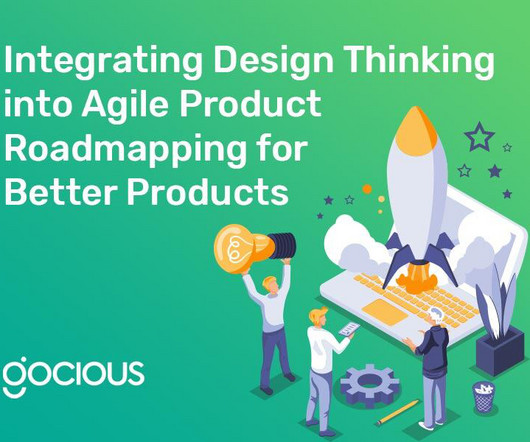 Integrating Design Thinking into Agile Product Roadmapping for Better Products

gocious